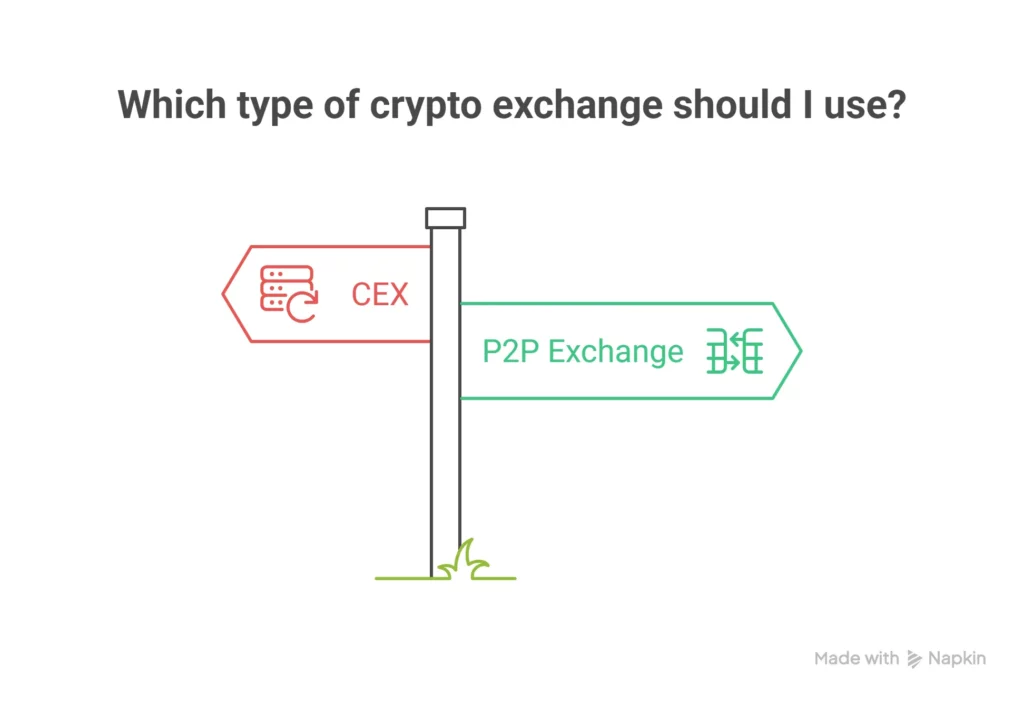 Which type of crypto exchange should I use?

CEX

P2P Exchange

Made with Napkin